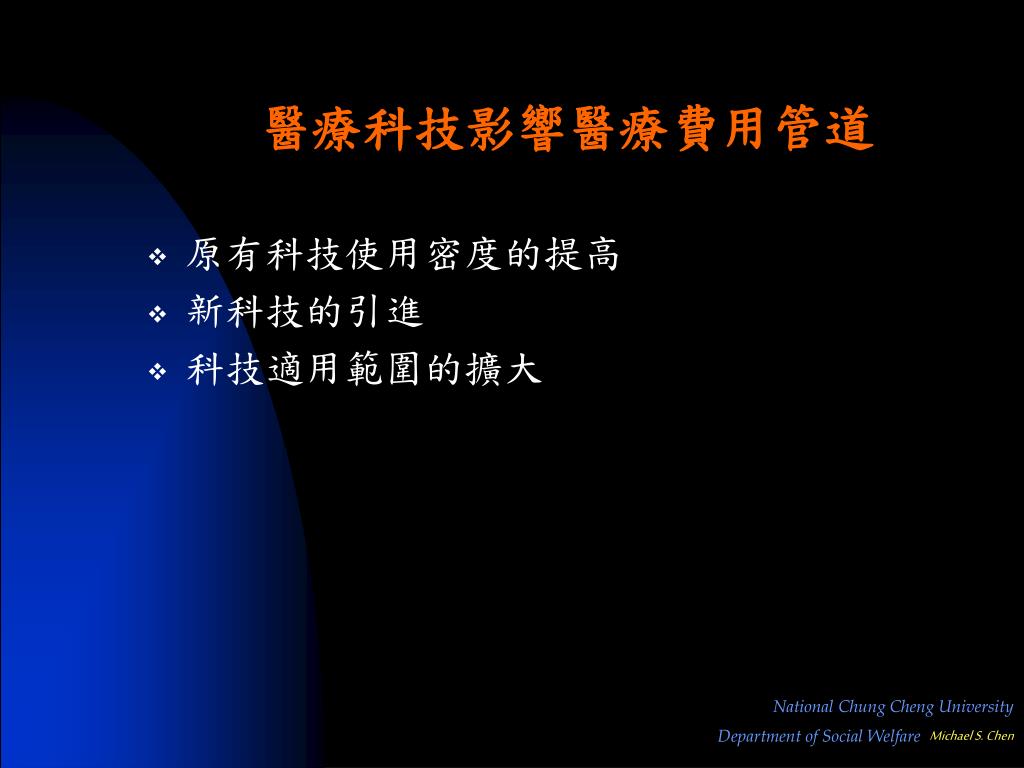 醫療科技影響醫療費用管道

❖ 原有科技使用密度的提高
❖ 新科技的引進
❖ 科技適用範圍的擴大

National Chung Cheng University
Department of Social Welfare Michael S. Chen